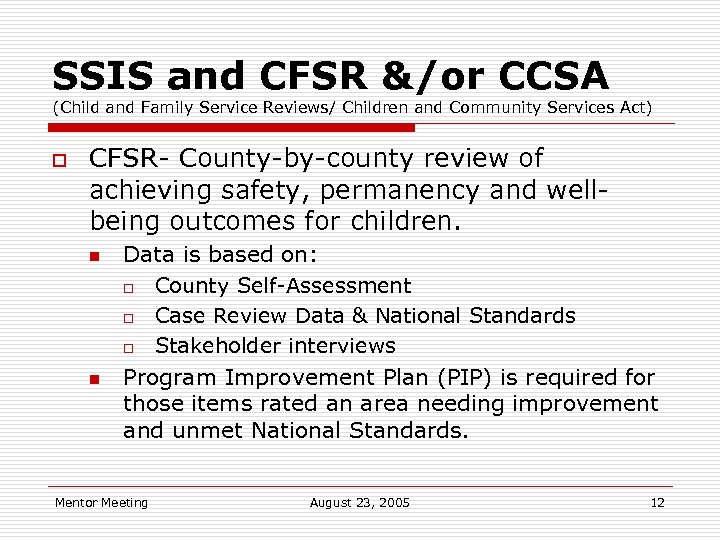 SSIS and CFSR &/or CCSA
(Child and Family Service Reviews/ Children and Community Services Act)

CFSR- County-by-county review of achieving safety, permanency and well-being outcomes for children.

Data is based on:

County Self-Assessment

Case Review Data & National Standards

Stakeholder interviews

Program Improvement Plan (PIP) is required for those items rated an area needing improvement and unmet National Standards.

Mentor Meeting August 23, 2005 12